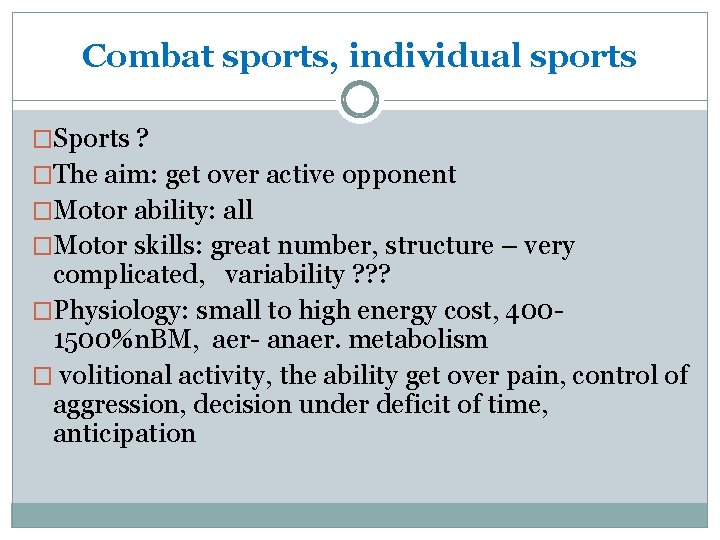 Combat sports, individual sports

□Sports ?

□The aim: get over active opponent

□Motor ability: all

□Motor skills: great number, structure – very complicated, variability ???

□Physiology: small to high energy cost, 400-1500%nBM, aer- anaer. metabolism

□ volitional activity, the ability get over pain, control of aggression, decision under deficit of time, anticipation